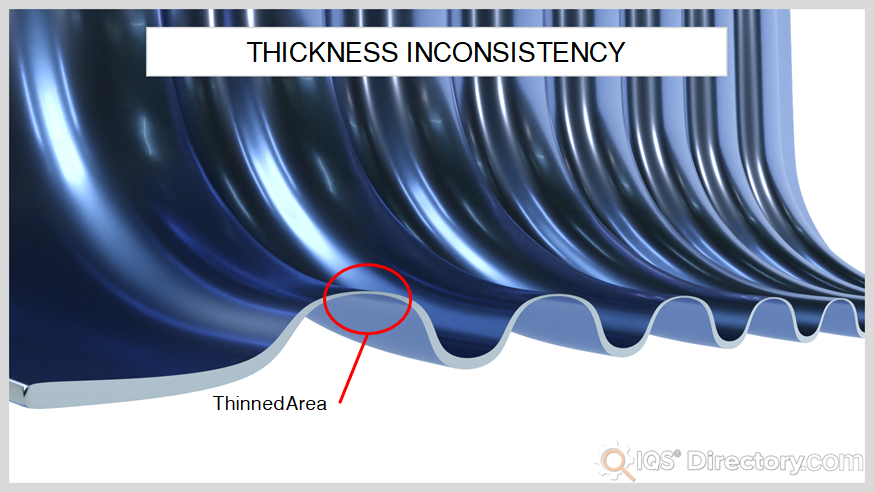 THICKNESS INCONSISTENCY

ThinnedArea

IQS® Directory.com